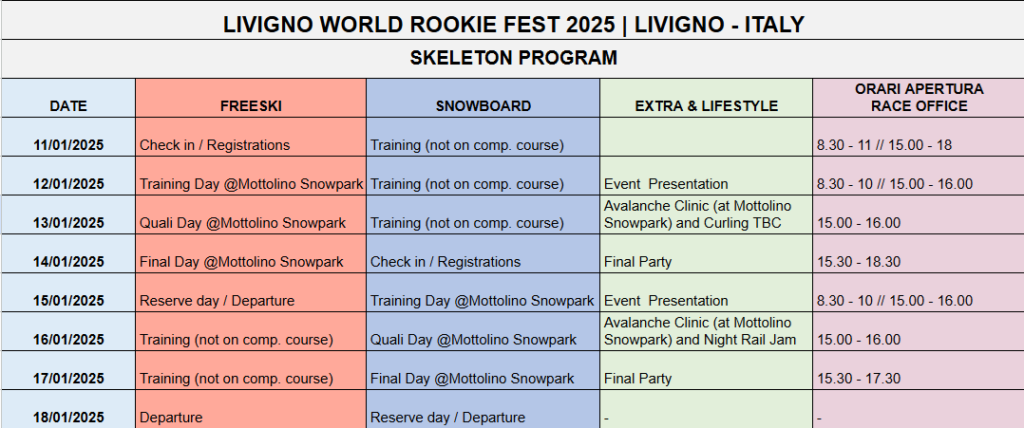 LIVIGNO WORLD ROOKIE FEST 2025 | LIVIGNO - ITALY

SKELETON PROGRAM

| DATE | FREESKI | SNOWBOARD | EXTRA & LIFESTYLE | ORARI APERTURA RACE OFFICE |
|---|---|---|---|---|
| 11/01/2025 | Check in / Registrations | Training (not on comp. course) | | 8.30 - 11 // 15.00 - 18 |
| 12/01/2025 | Training Day @Mottolino Snowpark | Training (not on comp. course) | Event Presentation | 8.30 - 10 // 15.00 - 16.00 |
| 13/01/2025 | Quali Day @Mottolino Snowpark | Training (not on comp. course) | Avalanche Clinic (at Mottolino Snowpark) and Curling TBC | 15.00 - 16.00 |
| 14/01/2025 | Final Day @Mottolino Snowpark | Check in / Registrations | Final Party | 15.30 - 18.30 |
| 15/01/2025 | Reserve day / Departure | Training Day @Mottolino Snowpark | Event Presentation | 8.30 - 10 // 15.00 - 16.00 |
| 16/01/2025 | Training (not on comp. course) | Quali Day @Mottolino Snowpark | Avalanche Clinic (at Mottolino Snowpark) and Night Rail Jam | 15.00 - 16.00 |
| 17/01/2025 | Training (not on comp. course) | Final Day @Mottolino Snowpark | Final Party | 15.30 - 17.30 |
| 18/01/2025 | Departure | Reserve day / Departure | - | - |